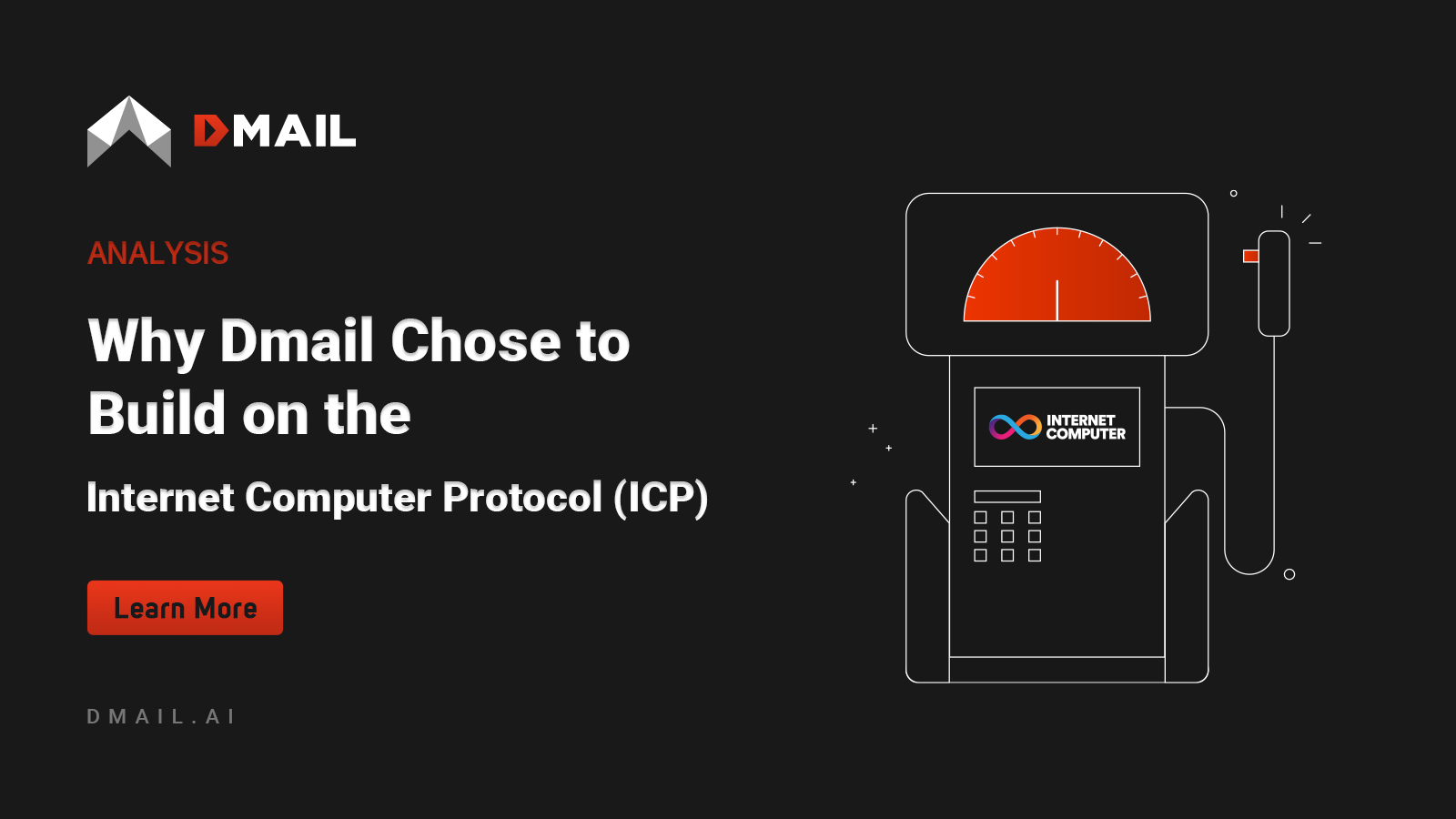 DMAIL

ANALYSIS

Why Dmail Chose to Build on the

Internet Computer Protocol (ICP)

Learn More

DMAIL.AI

INTERNET COMPUTER